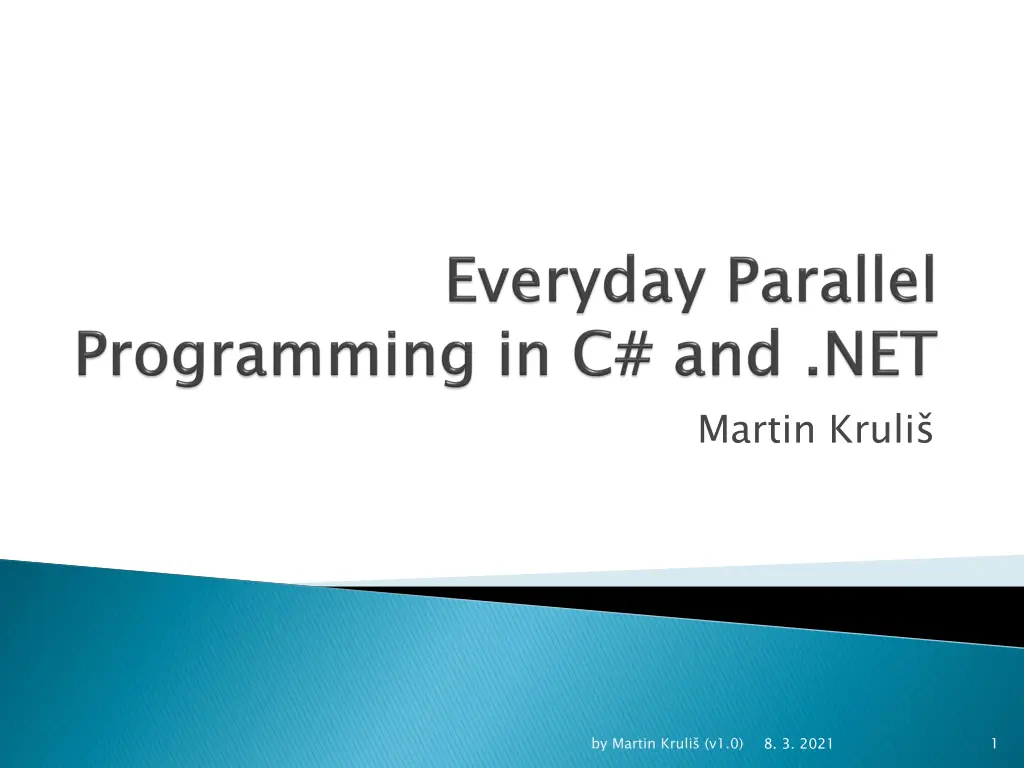 Everyday Parallel Programming in C# and .NET

Martin Kruliš

by Martin Kruliš (v1.0) 8. 3. 2021 1